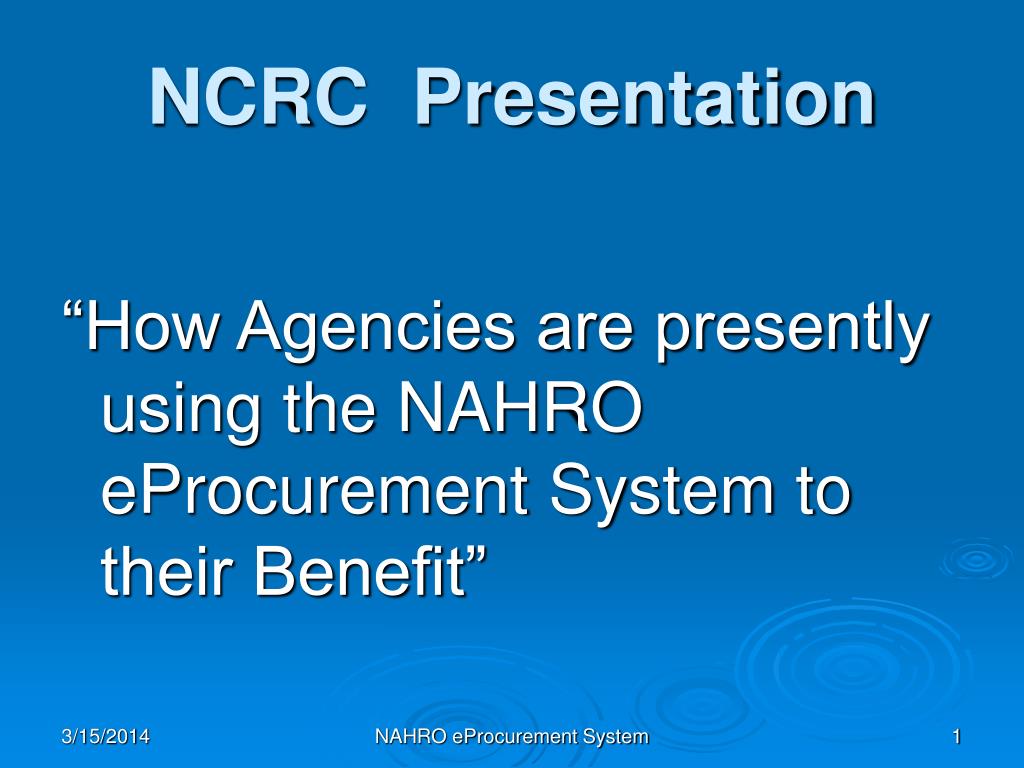 NCRC Presentation

“How Agencies are presently using the NAHRO eProcurement System to their Benefit”

3/15/2014

NAHRO eProcurement System

1